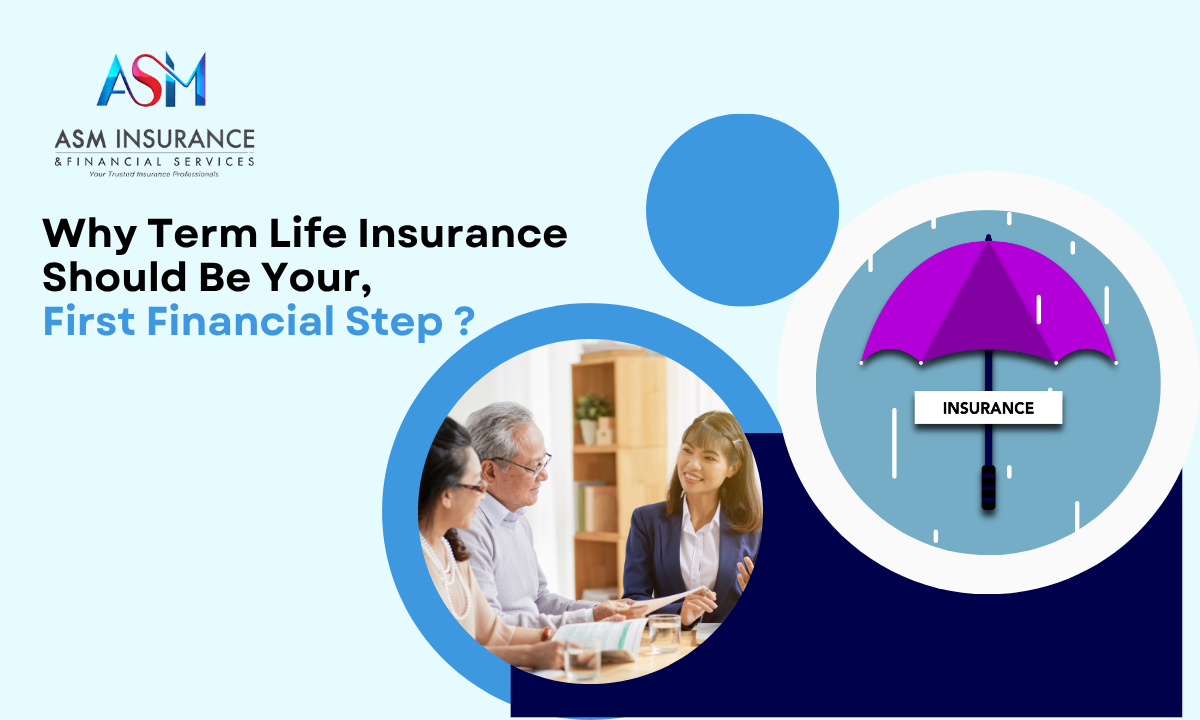 ASM

ASM INSURANCE
& FINANCIAL SERVICES
Your Trusted Insurance Professionals

Why Term Life Insurance Should Be Your, First Financial Step ?

INSURANCE